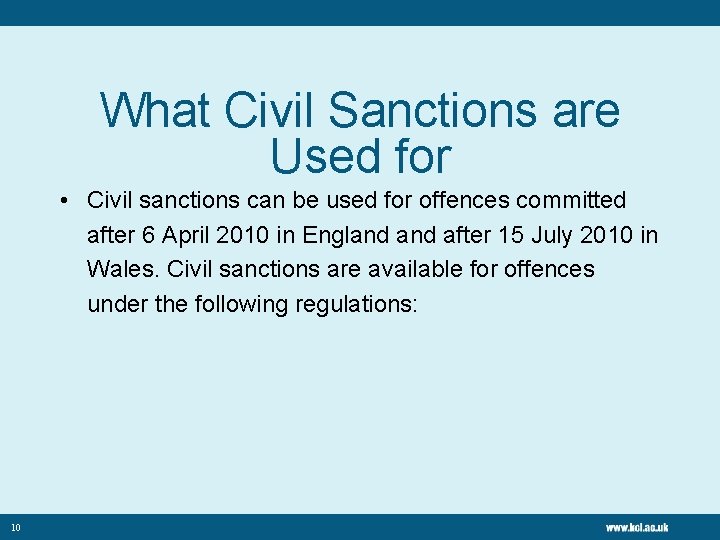 What Civil Sanctions are Used for

• Civil sanctions can be used for offences committed after 6 April 2010 in England and after 15 July 2010 in Wales. Civil sanctions are available for offences under the following regulations:

10

www.kcl.ac.uk